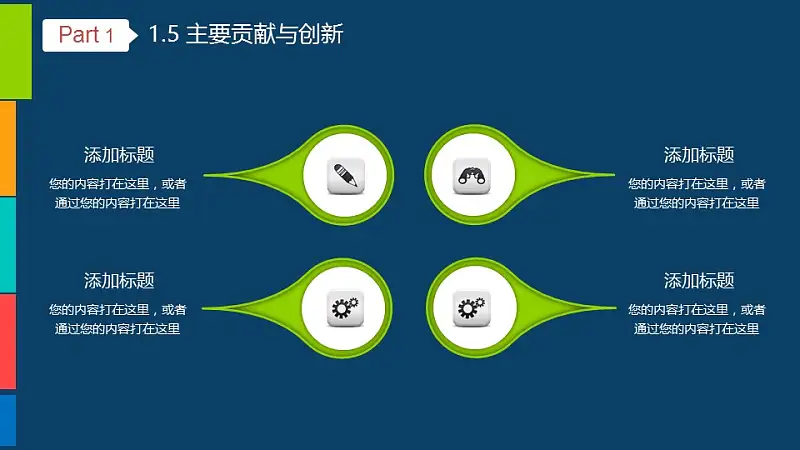 Part 1

1.5 主要贡献与创新

添加标题
您的内容打在这里，或者通过您的内容打在这里

添加标题
您的内容打在这里，或者通过您的内容打在这里

添加标题
您的内容打在这里，或者通过您的内容打在这里

添加标题
您的内容打在这里，或者通过您的内容打在这里